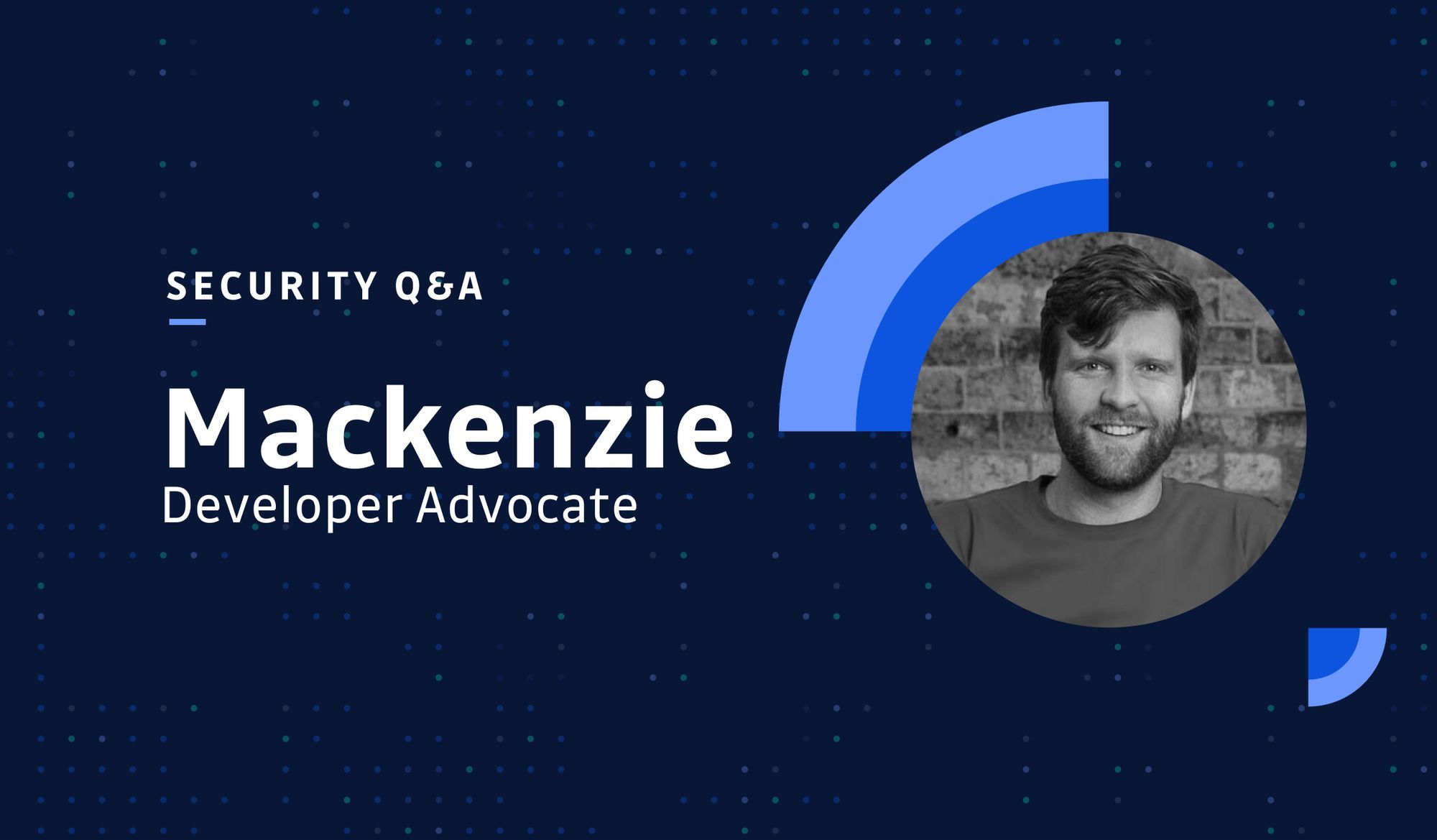 SECURITY Q&A

Mackenzie
Developer Advocate